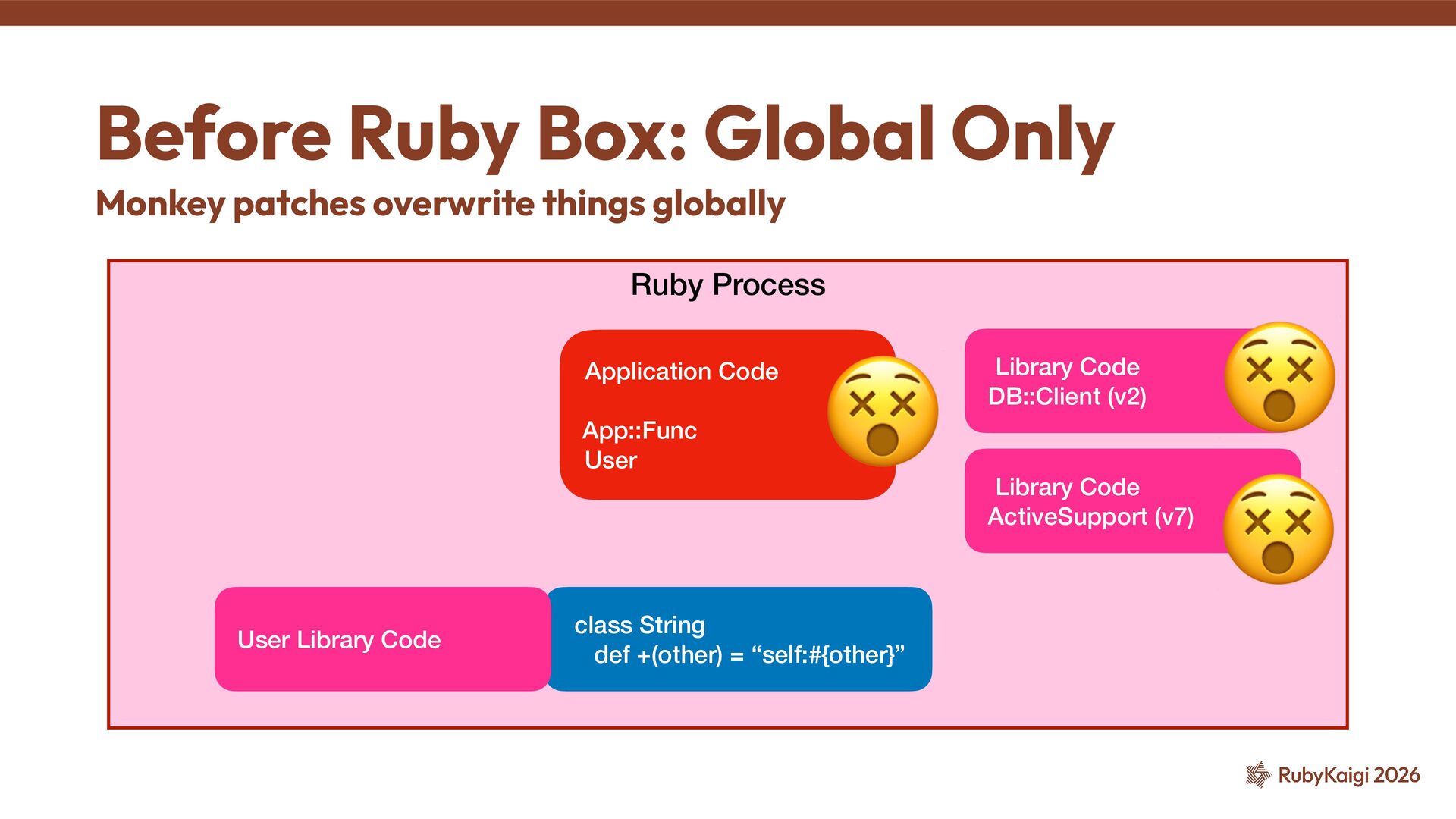 Before Ruby Box: Global Only

Monkey patches overwrite things globally

Ruby Process

Application Code

App::Func
User

Library Code
DB::Client (v2)

Library Code
ActiveSupport (v7)

User Library Code

class String
  def +(other) = “self:#{other}”

RubyKaigi 2026